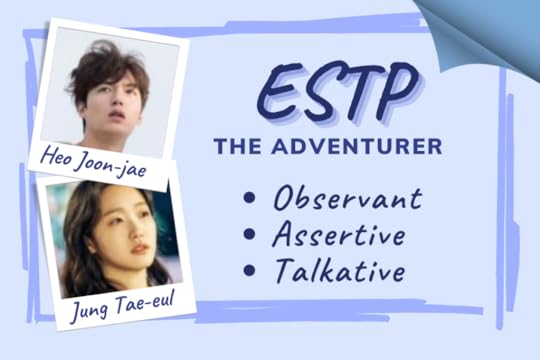 Heo Joon-jae

Jung Tae-eul

ESTP

THE ADVENTURER

• Observant
• Assertive
• Talkative